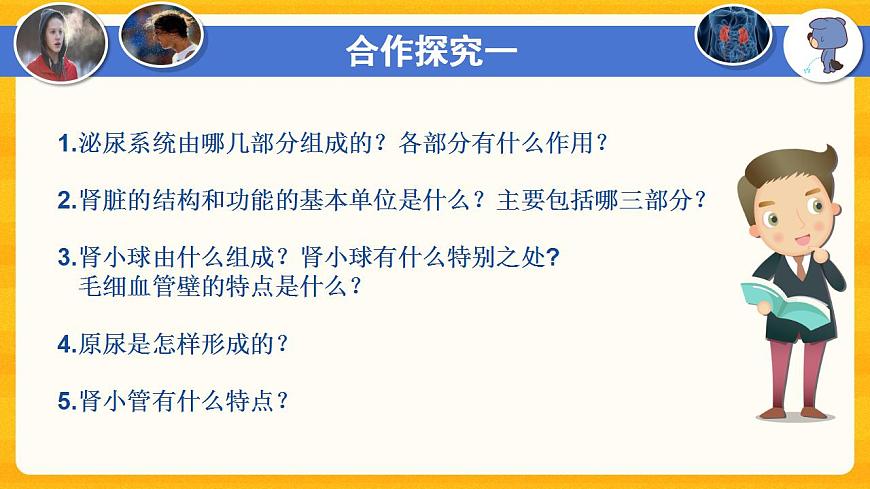 合作探究一

1.泌尿系统由哪几部分组成的？各部分有什么作用？

2.肾脏的结构和功能的基本单位是什么？主要包括哪三部分？

3.肾小球由什么组成？肾小球有什么特别之处?
毛细血管壁的特点是什么？

4.原尿是怎样形成的？

5.肾小管有什么特点？